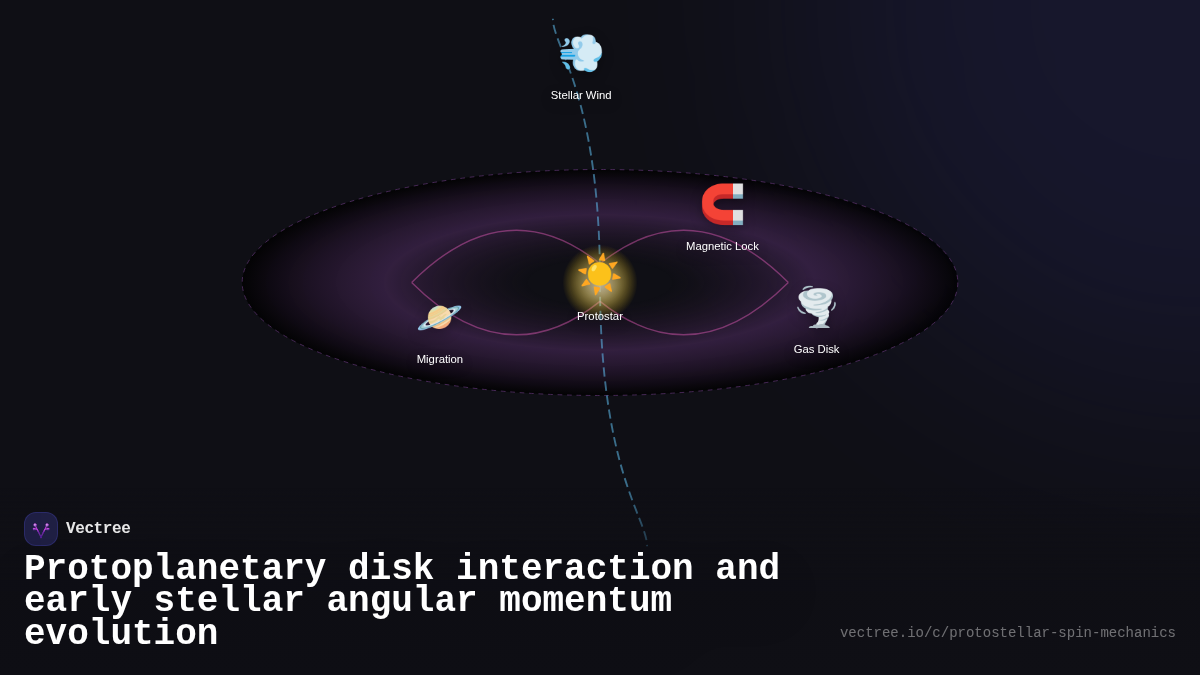 Stellar Wind

Magnetic Lock

Protostar

Migration

Gas Disk

Vectree

Protoplanetary disk interaction and early stellar angular momentum evolution

vectree.io/c/protostellar-spin-mechanics